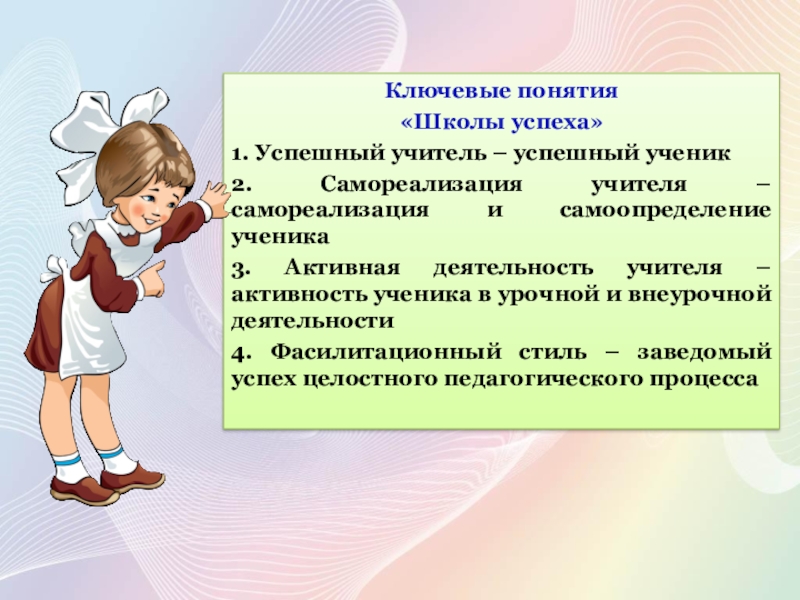 Ключевые понятия
«Школы успеха»

1. Успешный учитель – успешный ученик

2. Самореализация учителя – самореализация и самоопределение ученика

3. Активная деятельность учителя – активность ученика в урочной и внеурочной деятельности

4. Фасилитационный стиль – заведомый успех целостного педагогического процесса